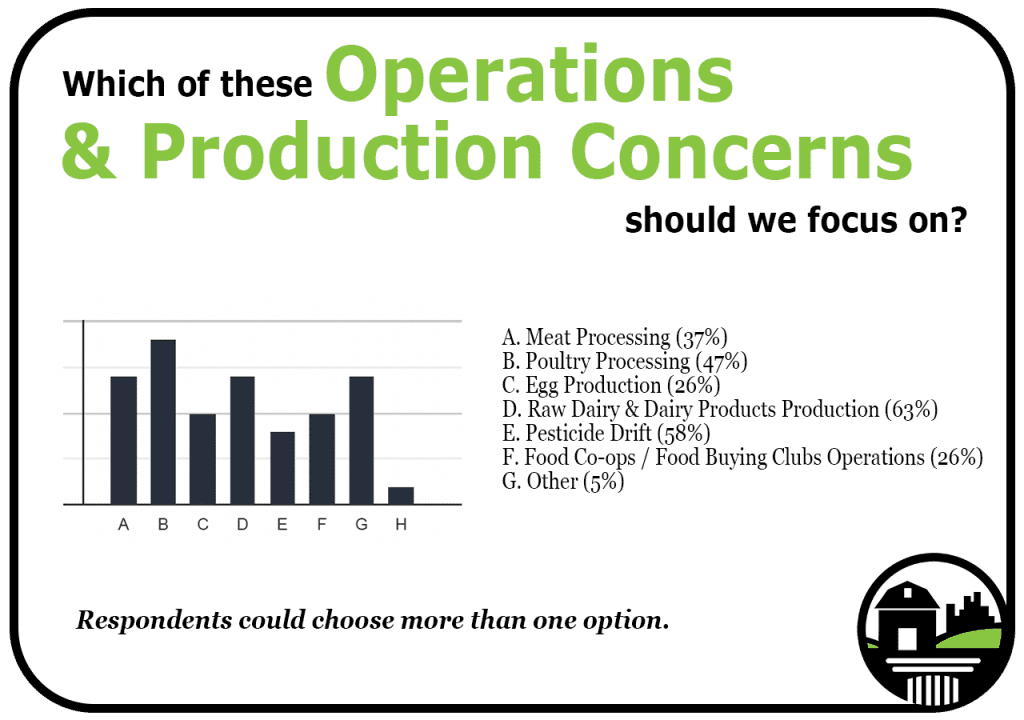 Which of these Operations & Production Concerns should we focus on?

A B C D E F G H

A. Meat Processing (37%)
B. Poultry Processing (47%)
C. Egg Production (26%)
D. Raw Dairy & Dairy Products Production (63%)
E. Pesticide Drift (58%)
F. Food Co-ops / Food Buying Clubs Operations (26%)
G. Other (5%)

Respondents could choose more than one option.